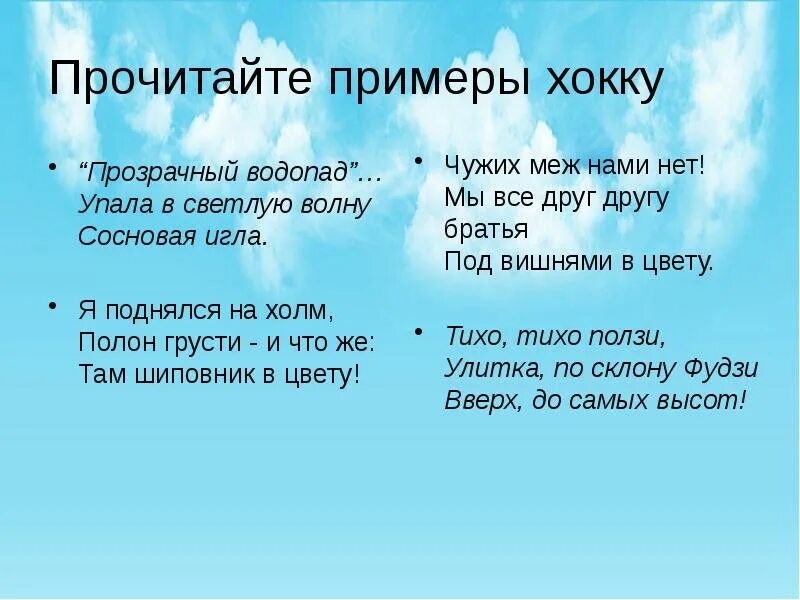 Прочитайте примеры хокку

• “Прозрачный водопад”… Упала в светлую волну Сосновая игла.

• Я поднялся на холм, Полон грусти - и что же: Там шиповник в цвету!

• Чужих меж нами нет! Мы все друг другу братья Под вишнями в цвету.

• Тихо, тихо ползи, Улитка, по склону Фудзи Вверх, до самых высот!